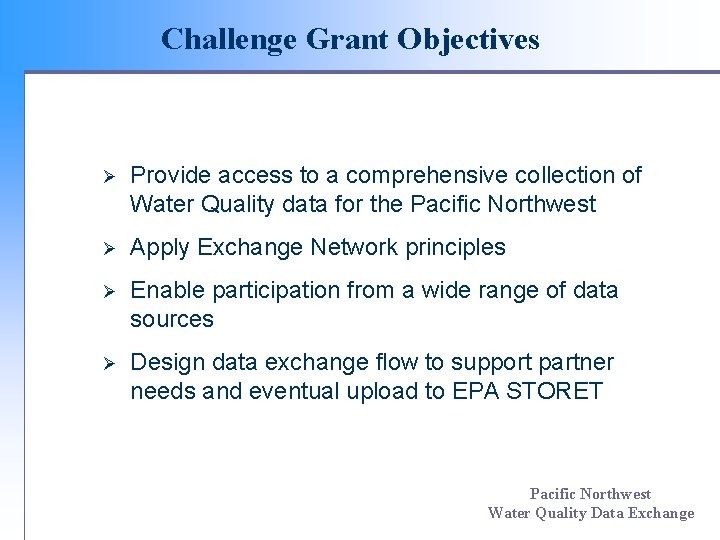 Challenge Grant Objectives

➢ Provide access to a comprehensive collection of Water Quality data for the Pacific Northwest

➢ Apply Exchange Network principles

➢ Enable participation from a wide range of data sources

➢ Design data exchange flow to support partner needs and eventual upload to EPA STORET

Pacific Northwest
Water Quality Data Exchange